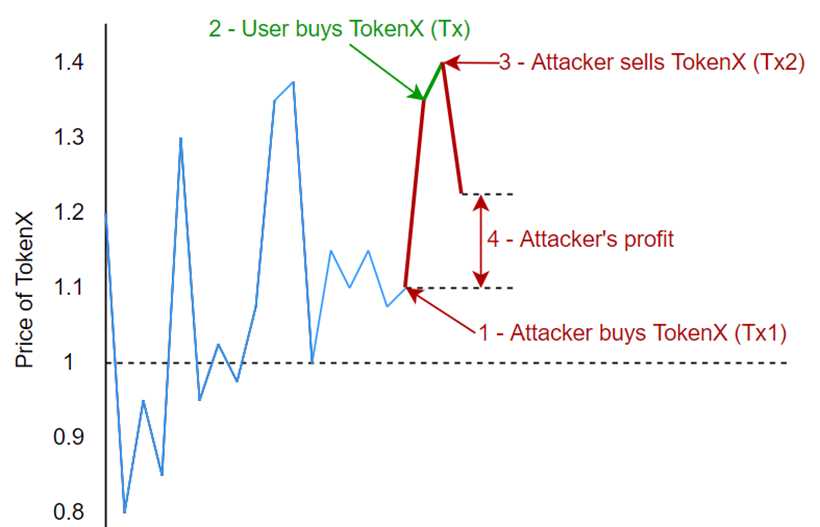 2 - User buys TokenX (Tx)

3 - Attacker sells TokenX (Tx2)

4 - Attacker's profit

1 - Attacker buys TokenX (Tx1)

Price of TokenX

1.4
1.3
1.2
1.1
1
0.9
0.8